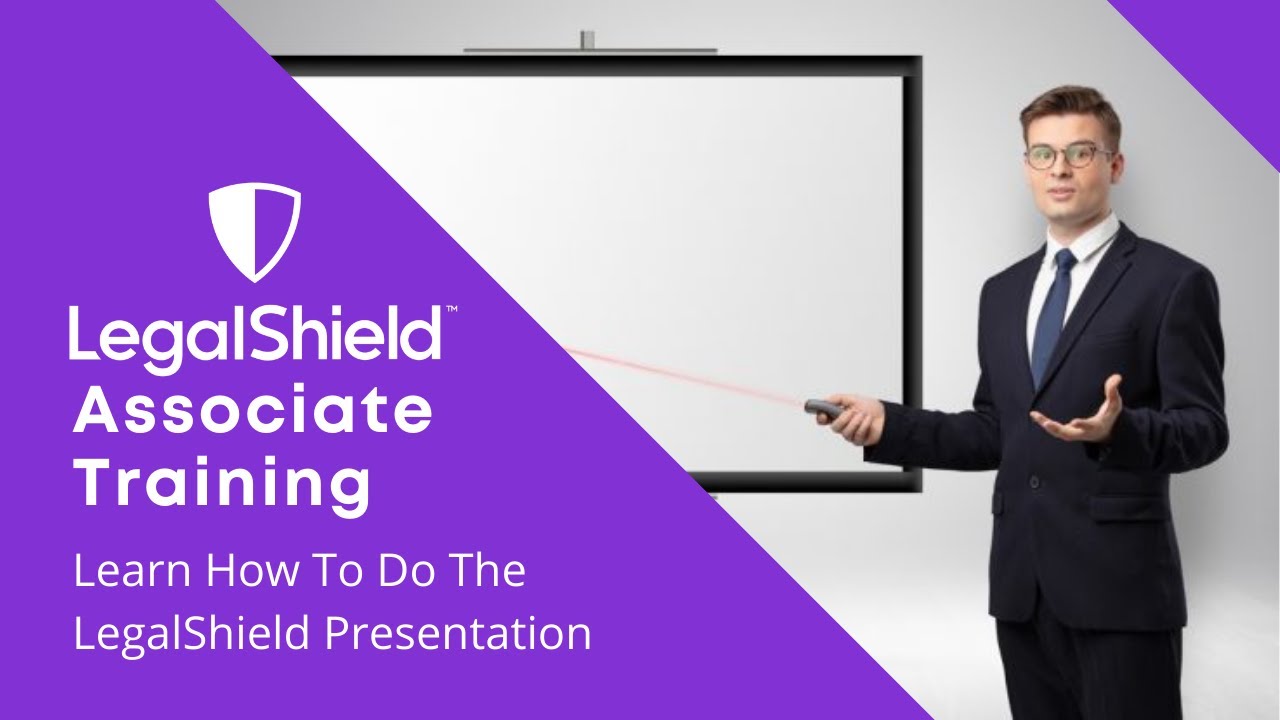 LegalShield™
Associate Training

Learn How To Do The LegalShield Presentation